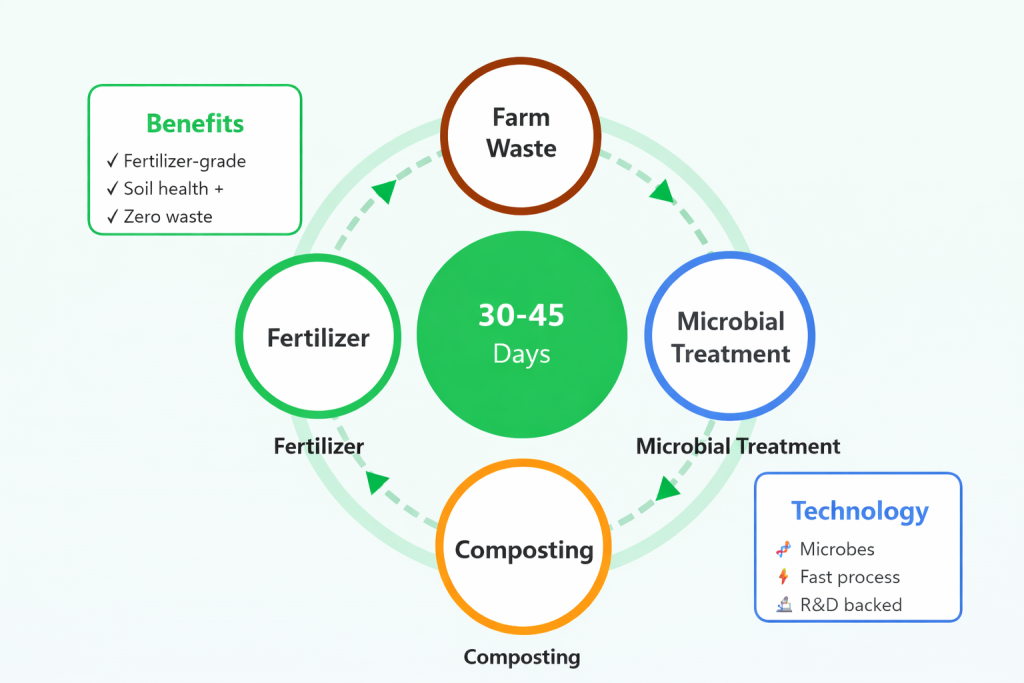 Benefits
✓ Fertilizer-grade
✓ Soil health +
✓ Zero waste

Farm Waste

Fertilizer

30-45
Days

Microbial Treatment

Fertilizer

Microbial Treatment

Composting

Composting

Technology
Microbes
Fast process
R&D backed